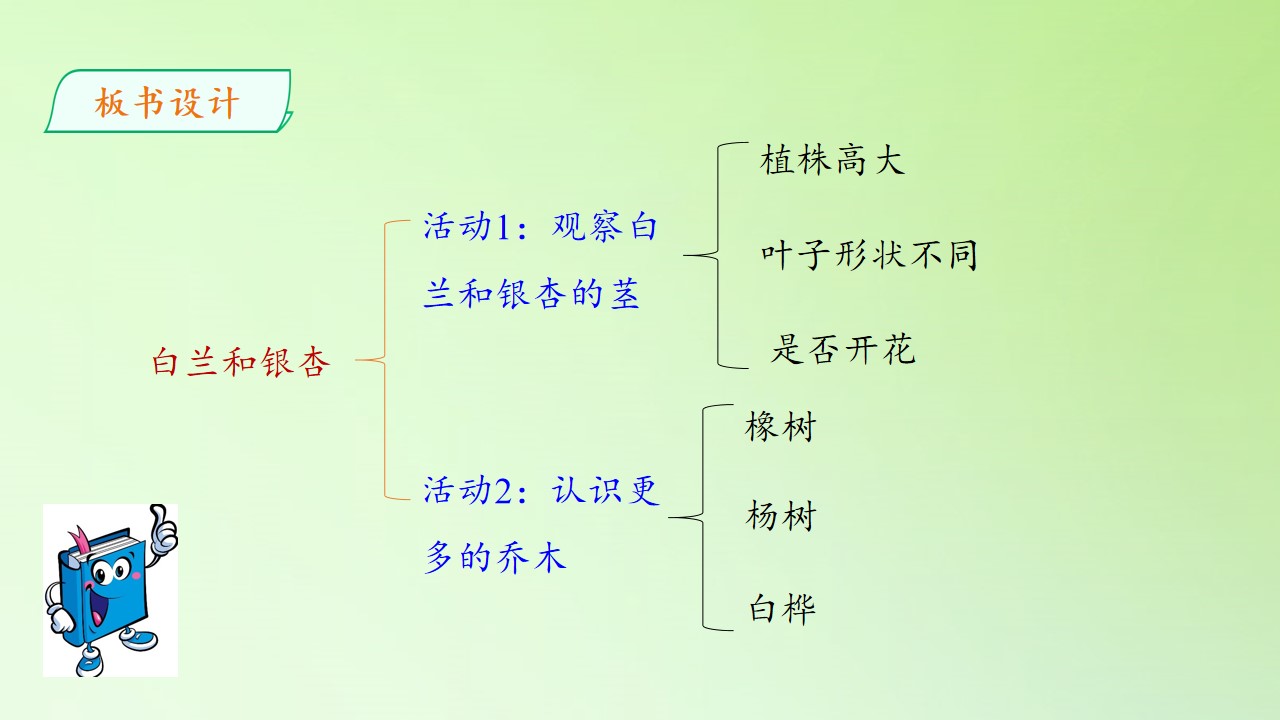 板书设计

白兰和银杏

活动1：观察白兰和银杏的茎

植株高大

叶子形状不同

是否开花

活动2：认识更多的乔木

橡树

杨树

白桦